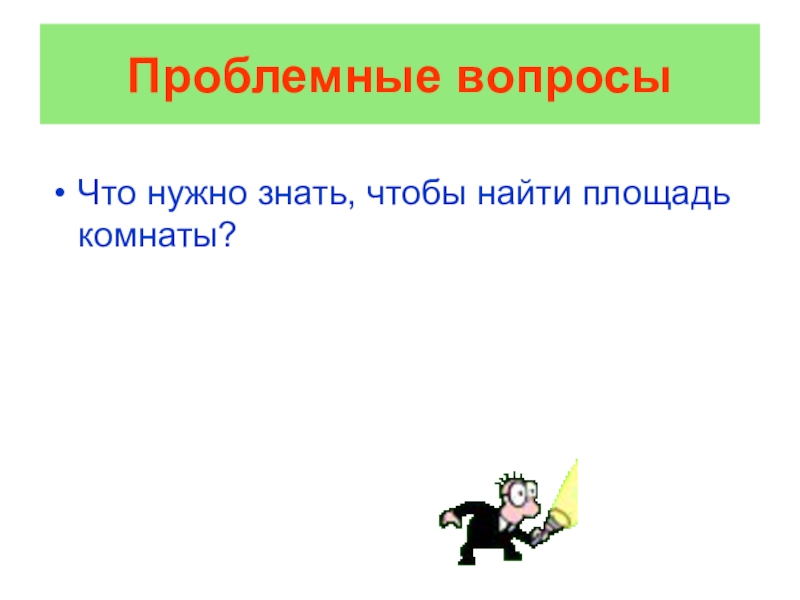 Проблемные вопросы

• Что нужно знать, чтобы найти площадь комнаты?